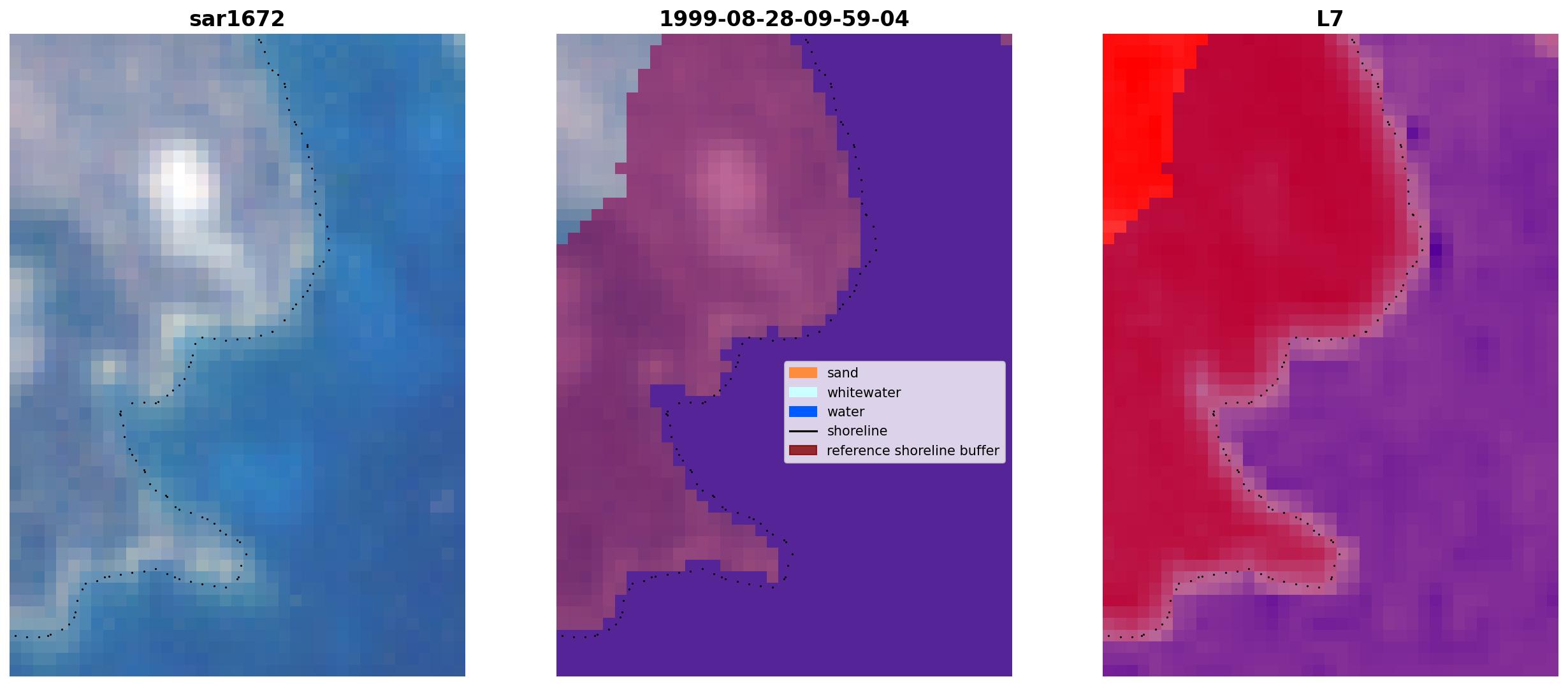 sar1672

1999-08-28-09-59-04

sand
whitewater
water
shoreline
reference shoreline buffer

L7